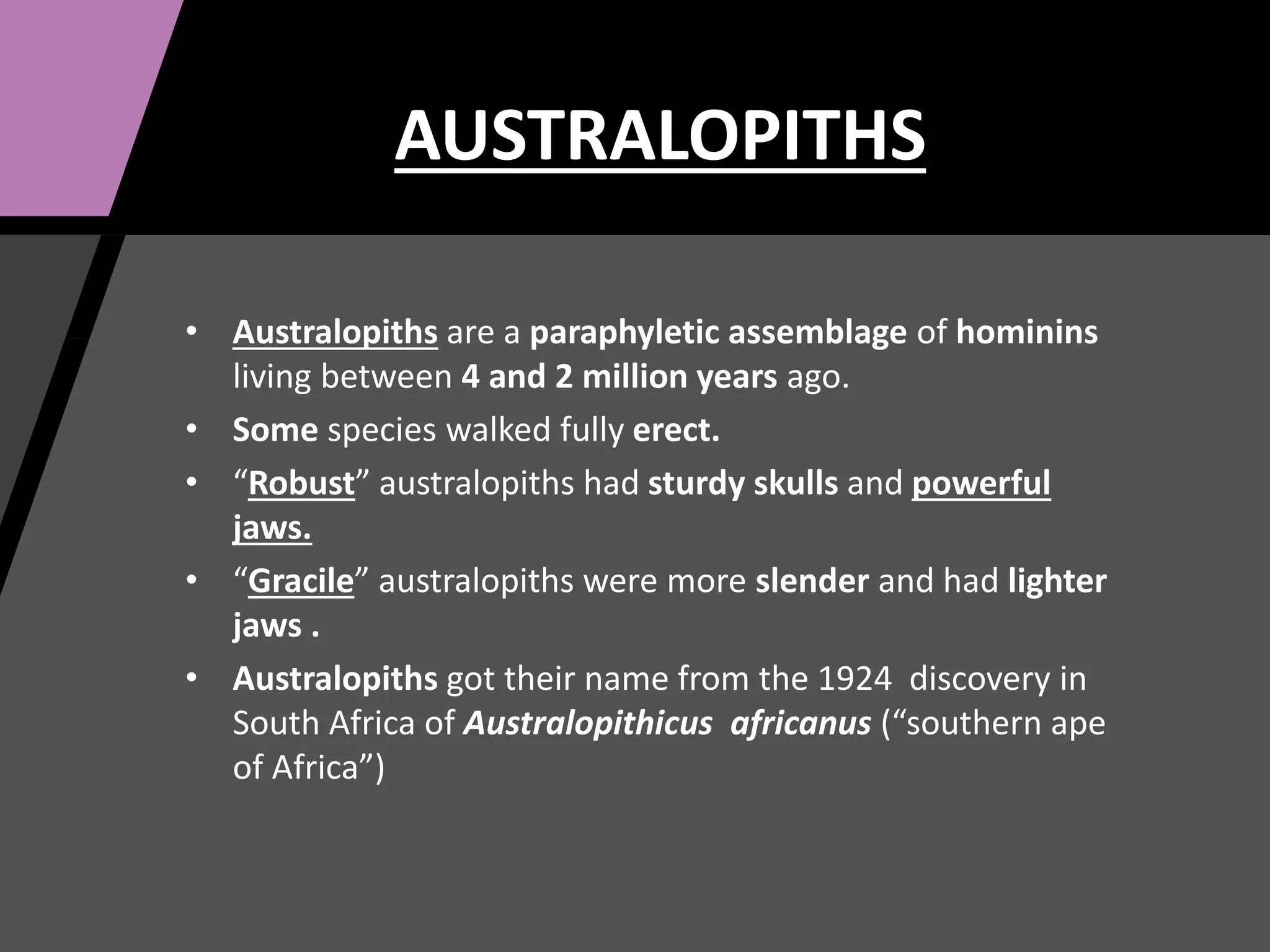 AUSTRALOPITHS

• Australopiths are a paraphyletic assemblage of hominins living between 4 and 2 million years ago.
• Some species walked fully erect.
• “Robust” australopiths had sturdy skulls and powerful jaws.
• “Gracile” australopiths were more slender and had lighter jaws .
• Australopiths got their name from the 1924 discovery in South Africa of Australopithicus africanus (“southern ape of Africa”)